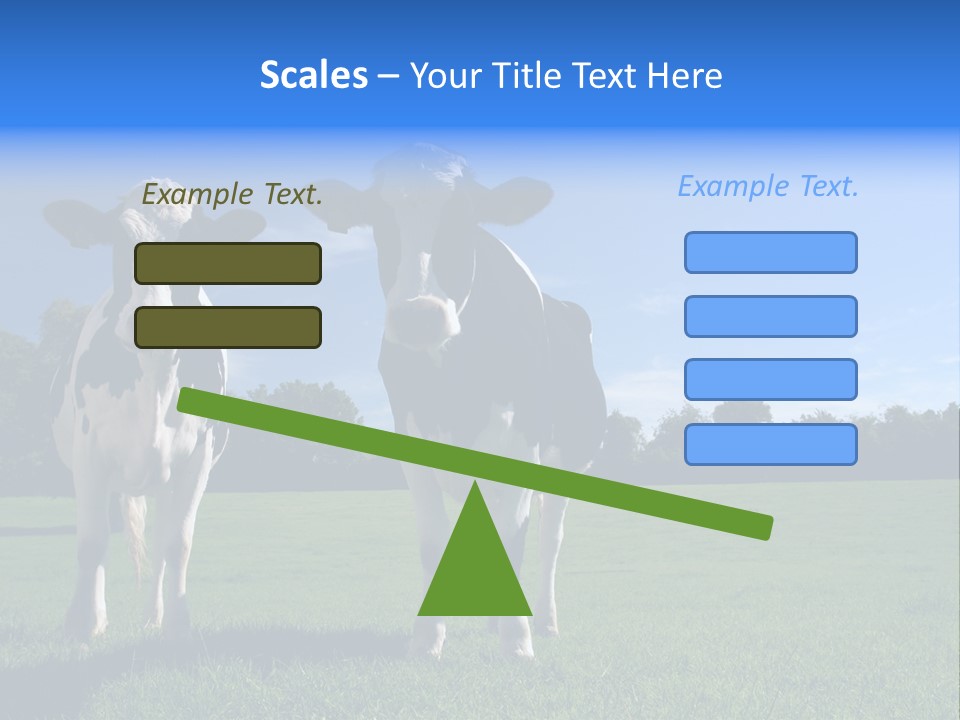 Scales – Your Title Text Here

Example Text.

Example Text.